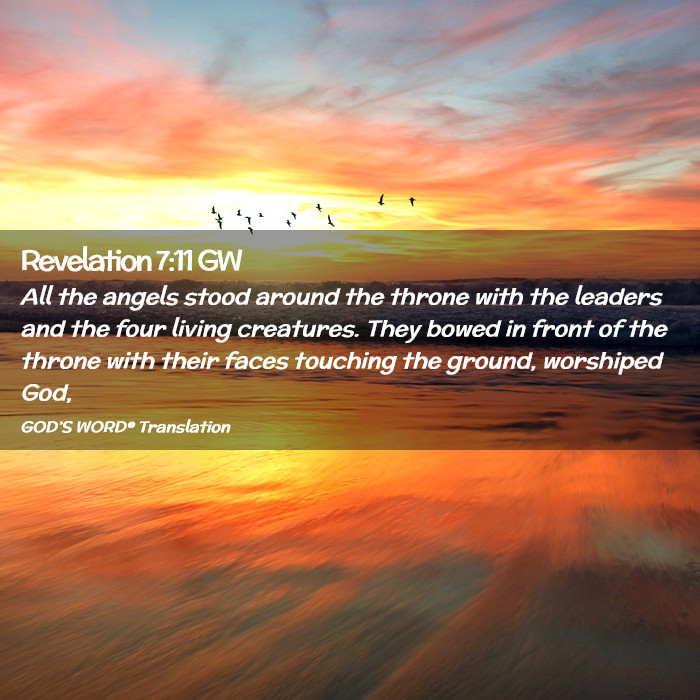 Revelation 7:11 GW

All the angels stood around the throne with the leaders and the four living creatures. They bowed in front of the throne with their faces touching the ground, worshiped God,

GOD'S WORD® Translation